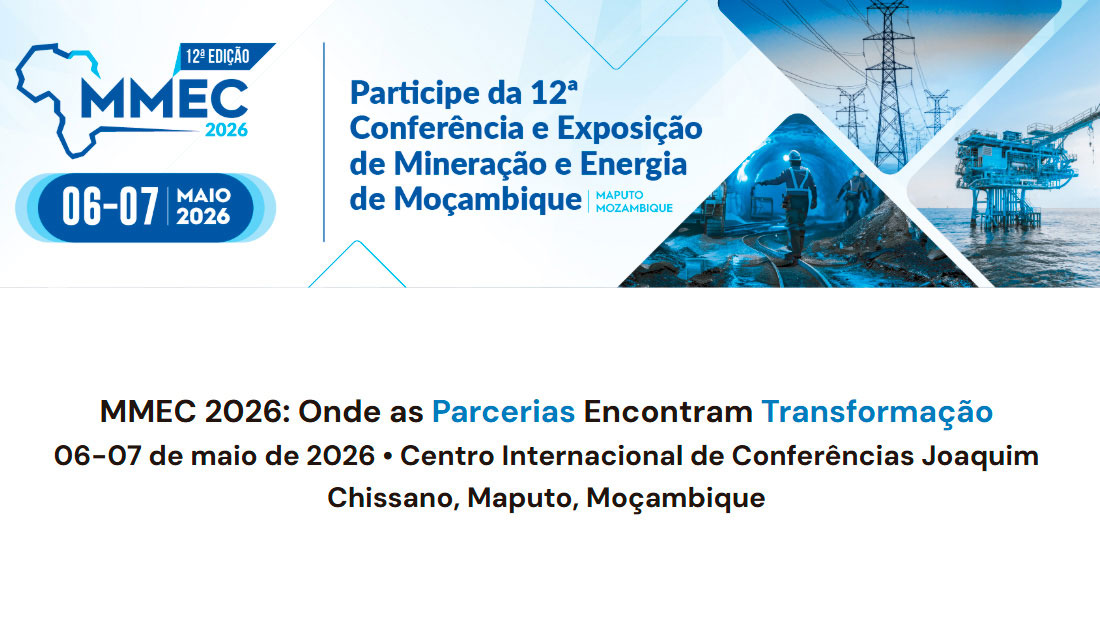 12ª EDIÇÃO
MMEC
2026

06-07 | MAIO 2026

Participe da 12ª Conferência e Exposição de Mineração e Energia de Moçambique | MAPUTO MOZAMBIQUE

MMEC 2026: Onde as Parcerias Encontram Transformação
06-07 de maio de 2026 • Centro Internacional de Conferências Joaquim Chissano, Maputo, Moçambique